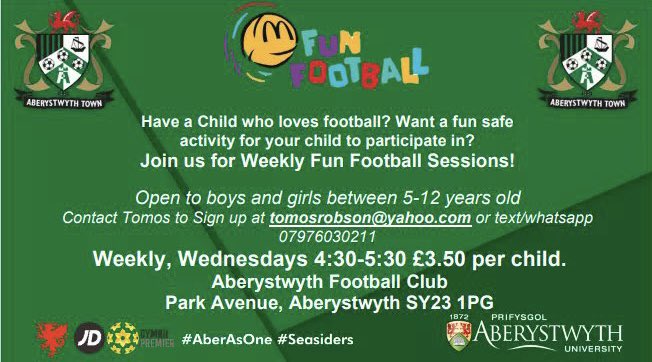 ABERYSTWYTH TOWN

FUN FOOTBALL

ABERYSTWYTH TOWN

Have a Child who loves football? Want a fun safe activity for your child to participate in?
Join us for Weekly Fun Football Sessions!

Open to boys and girls between 5-12 years old
Contact Tomos to Sign up at tomosrobson@yahoo.com or text/whatsapp 07976030211

Weekly, Wednesdays 4:30-5:30 £3.50 per child.
Aberystwyth Football Club
Park Avenue, Aberystwyth SY23 1PG

JD CYMRU PREMIER #AberAsOne #Seasiders

1872 PRIFYSGOL ABERYSTWYTH UNIVERSITY